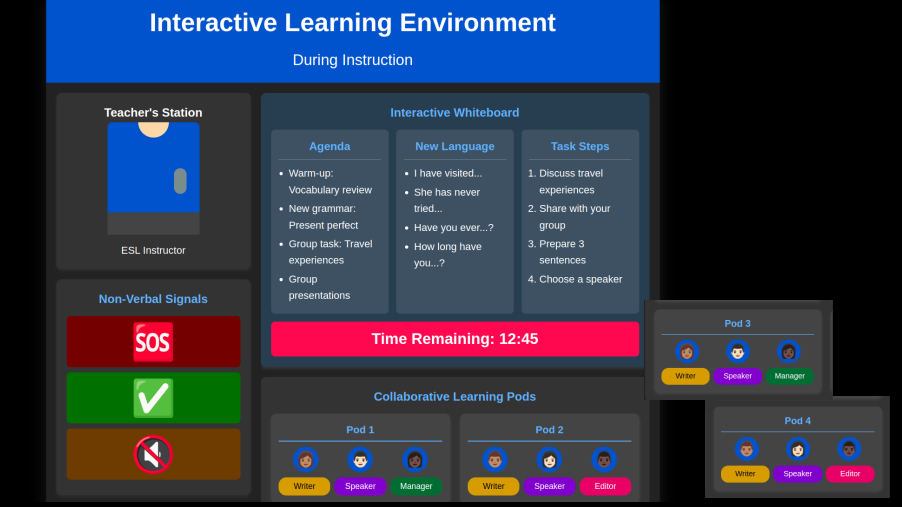 Interactive Learning Environment

During Instruction

Teacher's Station

ESL Instructor

Non-Verbal Signals

SOS

Interactive Whiteboard

Agenda

- Warm-up: Vocabulary review
- New grammar: Present perfect
- Group task: Travel experiences
- Group presentations

New Language

- I have visited...
- She has never tried...
- Have you ever...?
- How long have you...?

Task Steps

1. Discuss travel experiences
2. Share with your group
3. Prepare 3 sentences
4. Choose a speaker

Time Remaining: 12:45

Collaborative Learning Pods

Pod 1

Writer Speaker Manager

Pod 2

Writer Speaker Editor

Pod 3

Writer Speaker Manager

Pod 4

Writer Speaker Editor